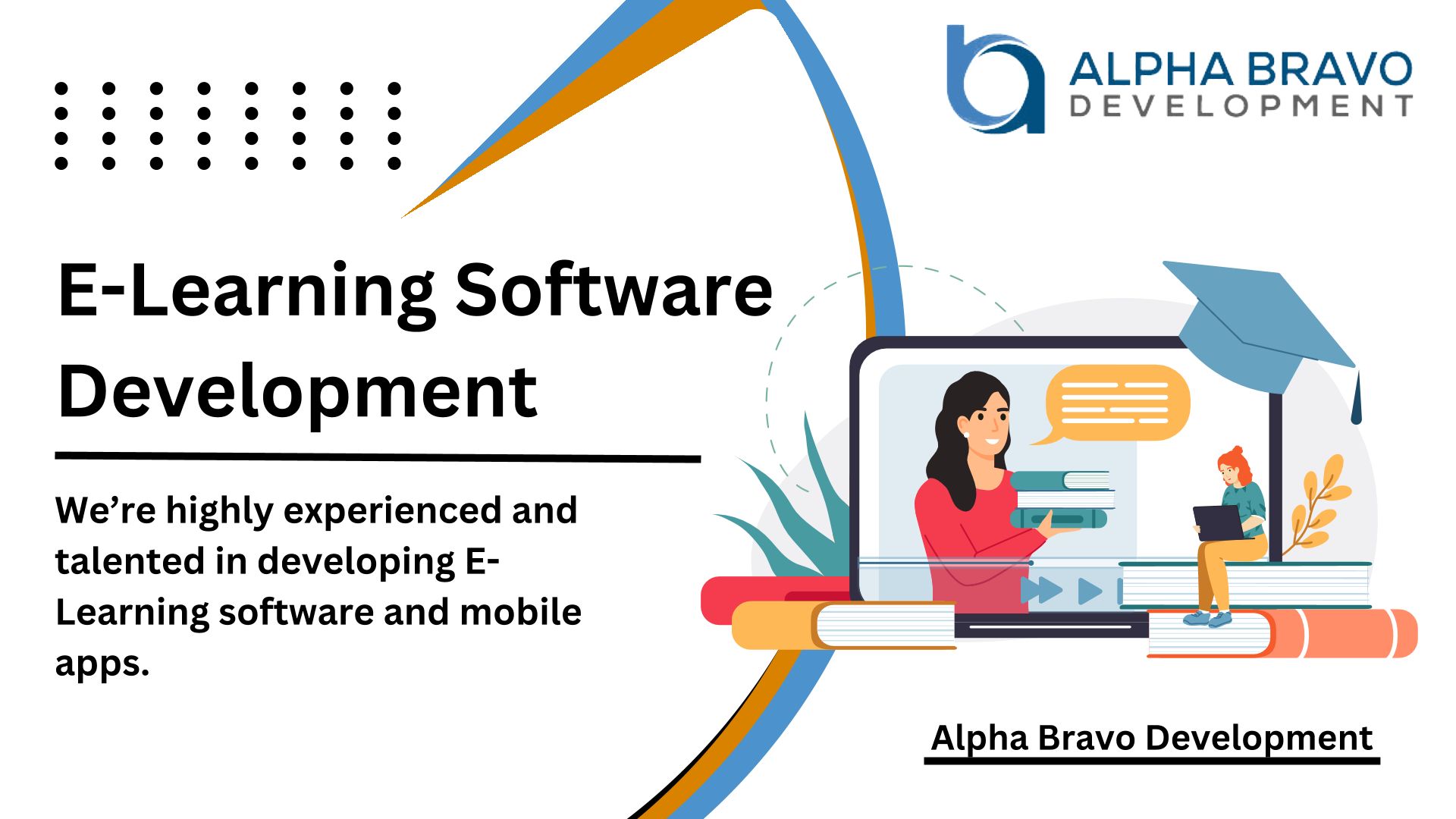 ALPHA BRAVO
DEVELOPMENT

E-Learning Software Development

We're highly experienced and talented in developing E-Learning software and mobile apps.

Alpha Bravo Development